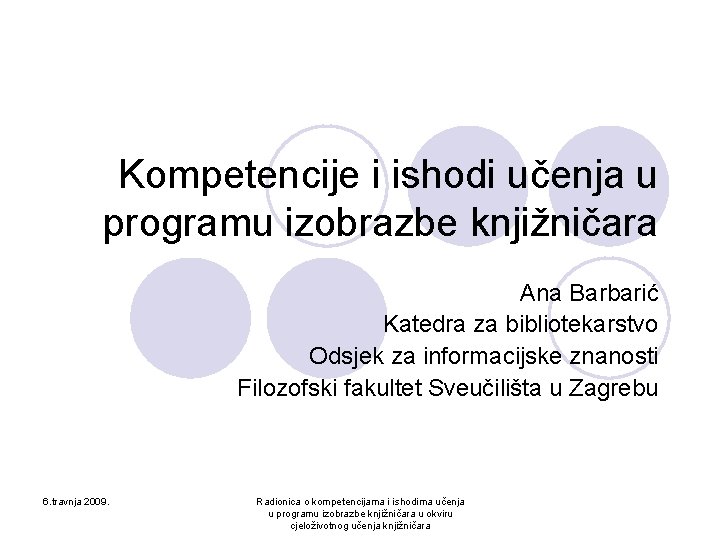 Kompetencije i ishodi učenja u programu izobrazbe knjižničara

Ana Barbarić
Katedra za bibliotekarstvo
Odsjek za informacijske znanosti
Filozofski fakultet Sveučilišta u Zagrebu

6.travnja 2009.

Radionica o kompetencijama i ishodima učenja u programu izobrazbe knjižničara u okviru cjeloživotnog učenja knjižničara